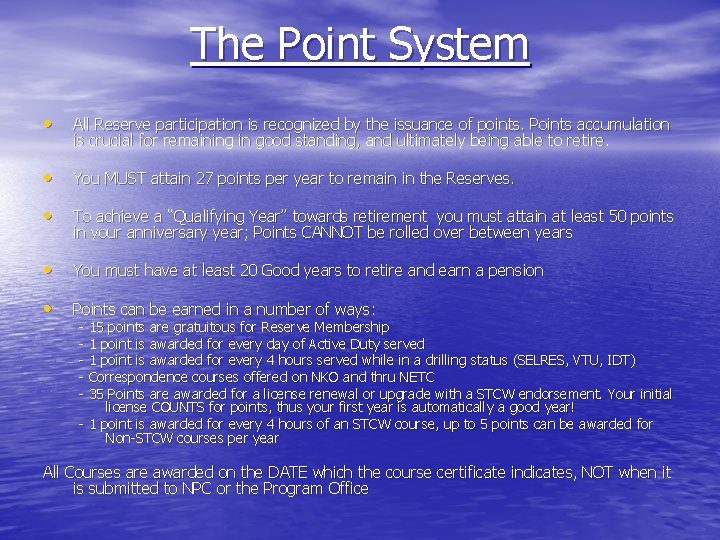 The Point System

• All Reserve participation is recognized by the issuance of points. Points accumulation is crucial for remaining in good standing, and ultimately being able to retire.

• You MUST attain 27 points per year to remain in the Reserves.

• To achieve a "Qualifying Year" towards retirement you must attain at least 50 points in your anniversary year; Points CANNOT be rolled over between years

• You must have at least 20 Good years to retire and earn a pension

• Points can be earned in a number of ways:
- 15 points are gratuitous for Reserve Membership
- 1 point is awarded for every day of Active Duty served
- 1 point is awarded for every 4 hours served while in a drilling status (SELRES, VTU, IDT)
- Correspondence courses offered on NKO and thru NETC
- 35 Points are awarded for a license renewal or upgrade with a STCW endorsement. Your initial license COUNTS for points, thus your first year is automatically a good year!
- 1 point is awarded for every 4 hours of an STCW course, up to 5 points can be awarded for Non-STCW courses per year

All Courses are awarded on the DATE which the course certificate indicates, NOT when it is submitted to NPC or the Program Office